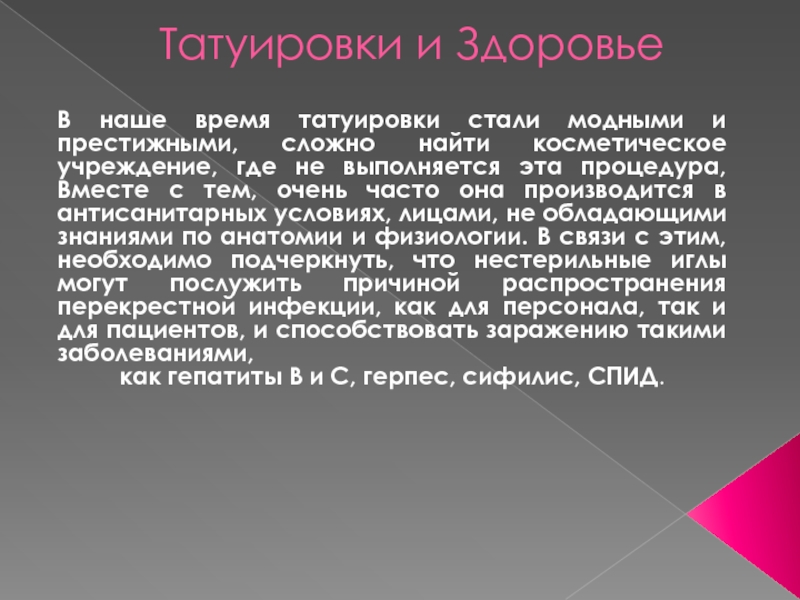 Татуировки и Здоровье

В наше время татуировки стали модными и престижными, сложно найти косметическое учреждение, где не выполняется эта процедура, Вместе с тем, очень часто она производится в антисанитарных условиях, лицами, не обладающими знаниями по анатомии и физиологии. В связи с этим, необходимо подчеркнуть, что нестерильные иглы могут послужить причиной распространения перекрестной инфекции, как для персонала, так и для пациентов, и способствовать заражению такими заболеваниями,
как гепатиты В и С, герпес, сифилис, СПИД.